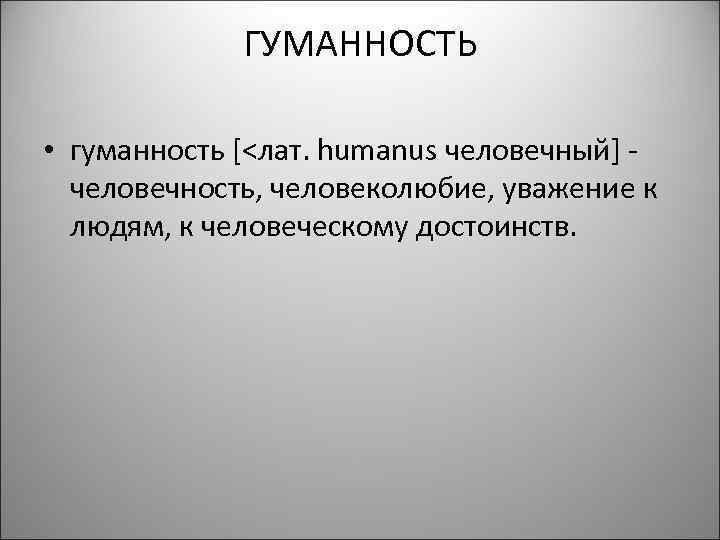 ГУМАННОСТЬ

• гуманность [<лат. humanus человечный] - человечность, человеколюбие, уважение к людям, к человеческому достоинств.